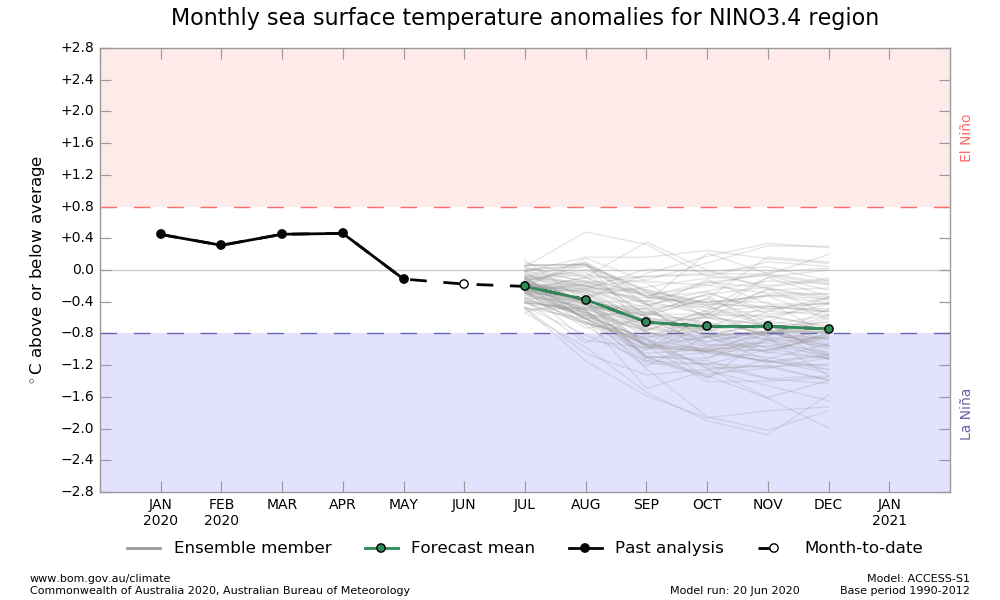 Monthly sea surface temperature anomalies for NINO3.4 region

°C above or below average

+2.8
+2.4
+2.0
+1.6
+1.2
+0.8
+0.4
0.0
−0.4
−0.8
−1.2
−1.6
−2.0
−2.4
−2.8

El Niño

La Niña

JAN 2020
FEB 2020
MAR
APR
MAY
JUN
JUL
AUG
SEP
OCT
NOV
DEC
JAN 2021

Ensemble member
Forecast mean
Past analysis
Month-to-date

www.bom.gov.au/climate
Commonwealth of Australia 2020, Australian Bureau of Meteorology

Model run: 20 Jun 2020

Model: ACCESS-S1
Base period 1990-2012